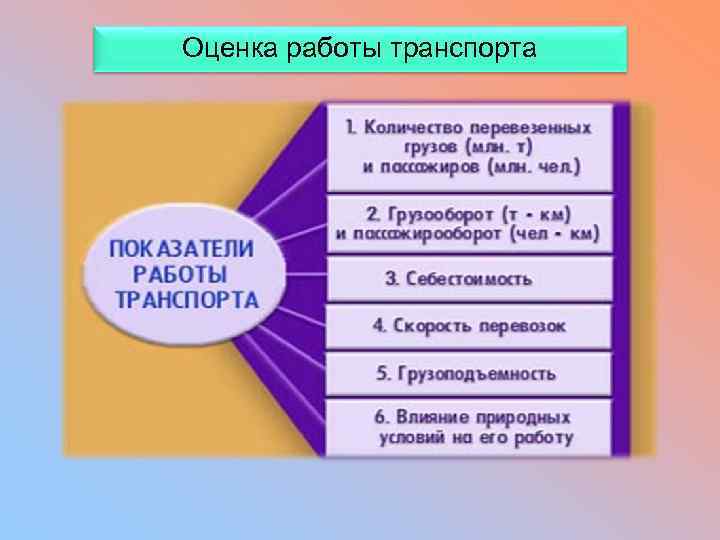 Оценка работы транспорта

ПОКАЗАТЕЛИ РАБОТЫ ТРАНСПОРТА

1. Количество перевезенных грузов (млн. т) и пассажиров (млн. чел.)

2. Грузооборот (т - км) и пассажирооборот (чел - км)

3. Себестоимость

4. Скорость перевозок

5. Грузоподъемность

6. Влияние природных условий на его работу